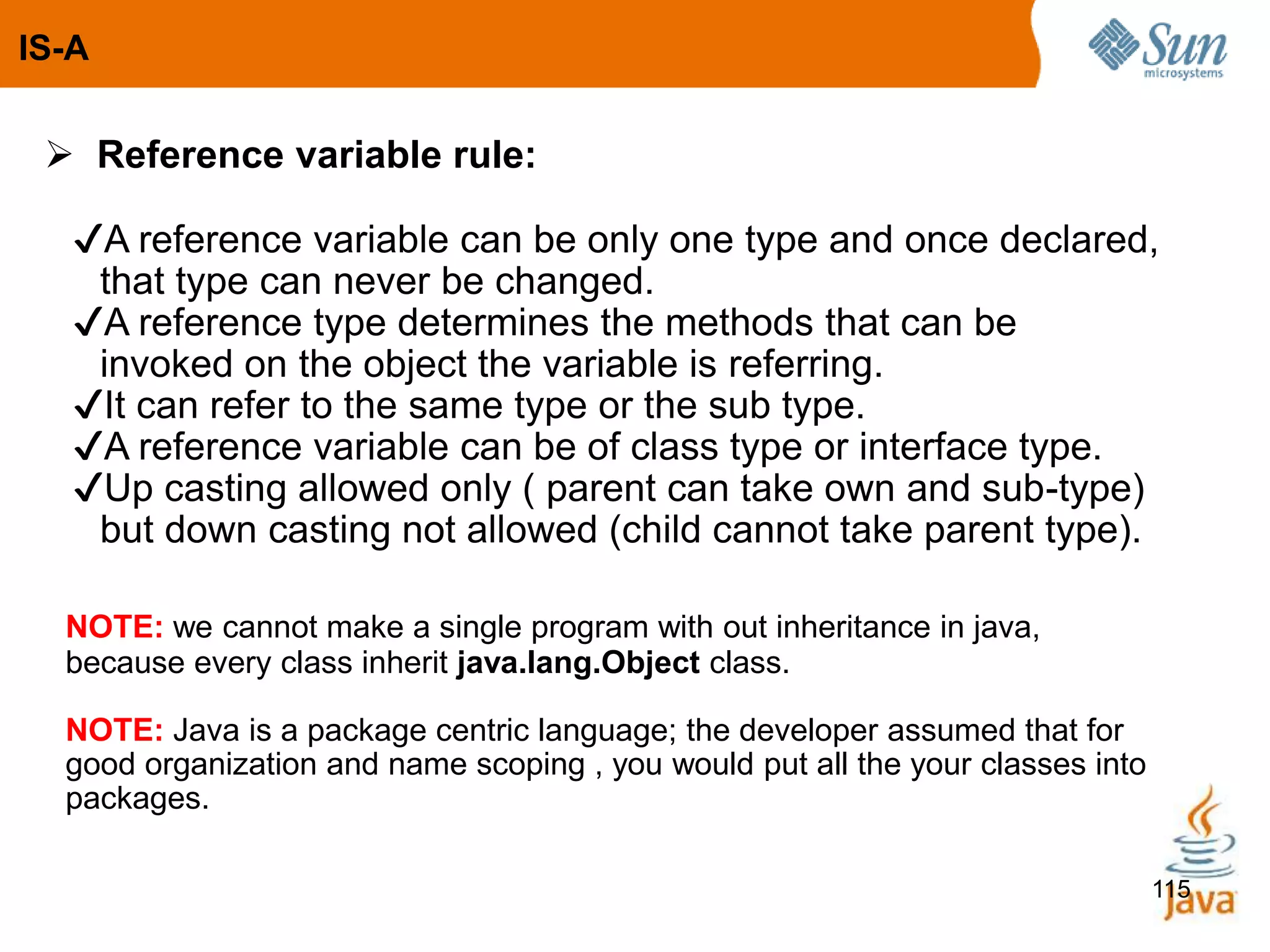 IS-A

Sun microsystems

➢ Reference variable rule:

✓A reference variable can be only one type and once declared, that type can never be changed.
✓A reference type determines the methods that can be invoked on the object the variable is referring.
✓It can refer to the same type or the sub type.
✓A reference variable can be of class type or interface type.
✓Up casting allowed only ( parent can take own and sub-type) but down casting not allowed (child cannot take parent type).

NOTE: we cannot make a single program with out inheritance in java, because every class inherit java.lang.Object class.

NOTE: Java is a package centric language; the developer assumed that for good organization and name scoping , you would put all the your classes into packages.

115

Java